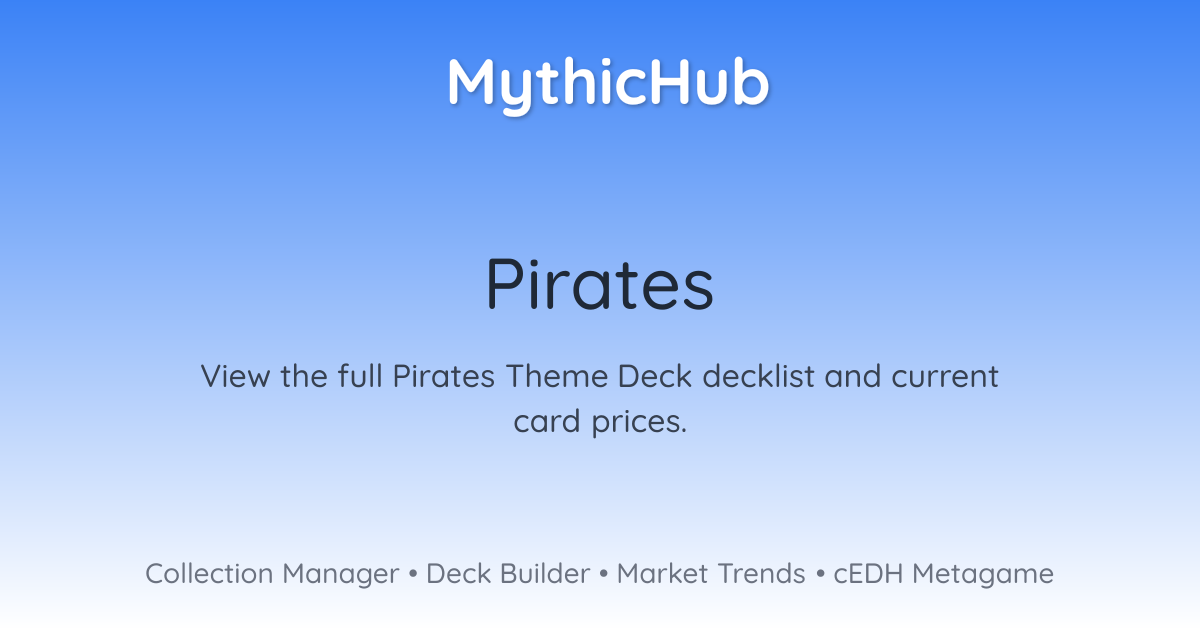 MythicHub

Pirates

View the full Pirates Theme Deck decklist and current card prices.

Collection Manager • Deck Builder • Market Trends • cEDH Metagame